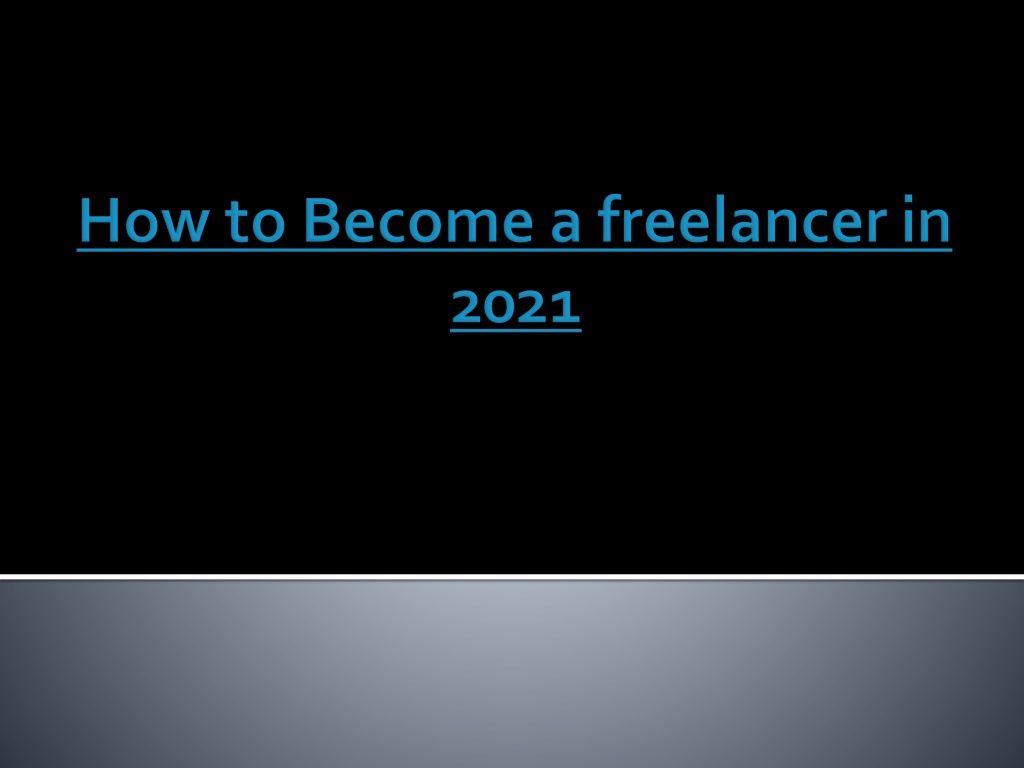 How to Become a freelancer in 2021